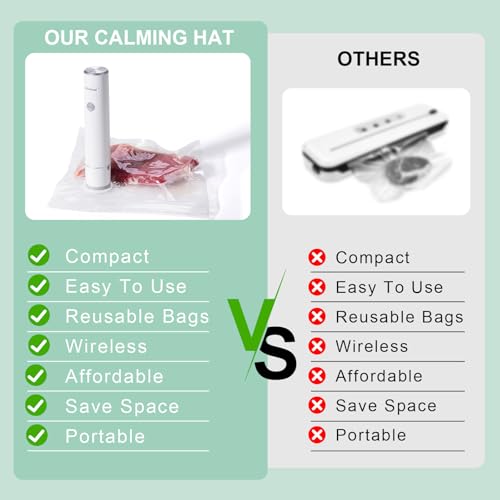 OUR CALMING HAT

Compact
Easy To Use
Reusable Bags
Wireless
Affordable
Save Space
Portable

VS

OTHERS

Compact
Easy To Use
Reusable Bags
Wireless
Affordable
Save Space
Portable